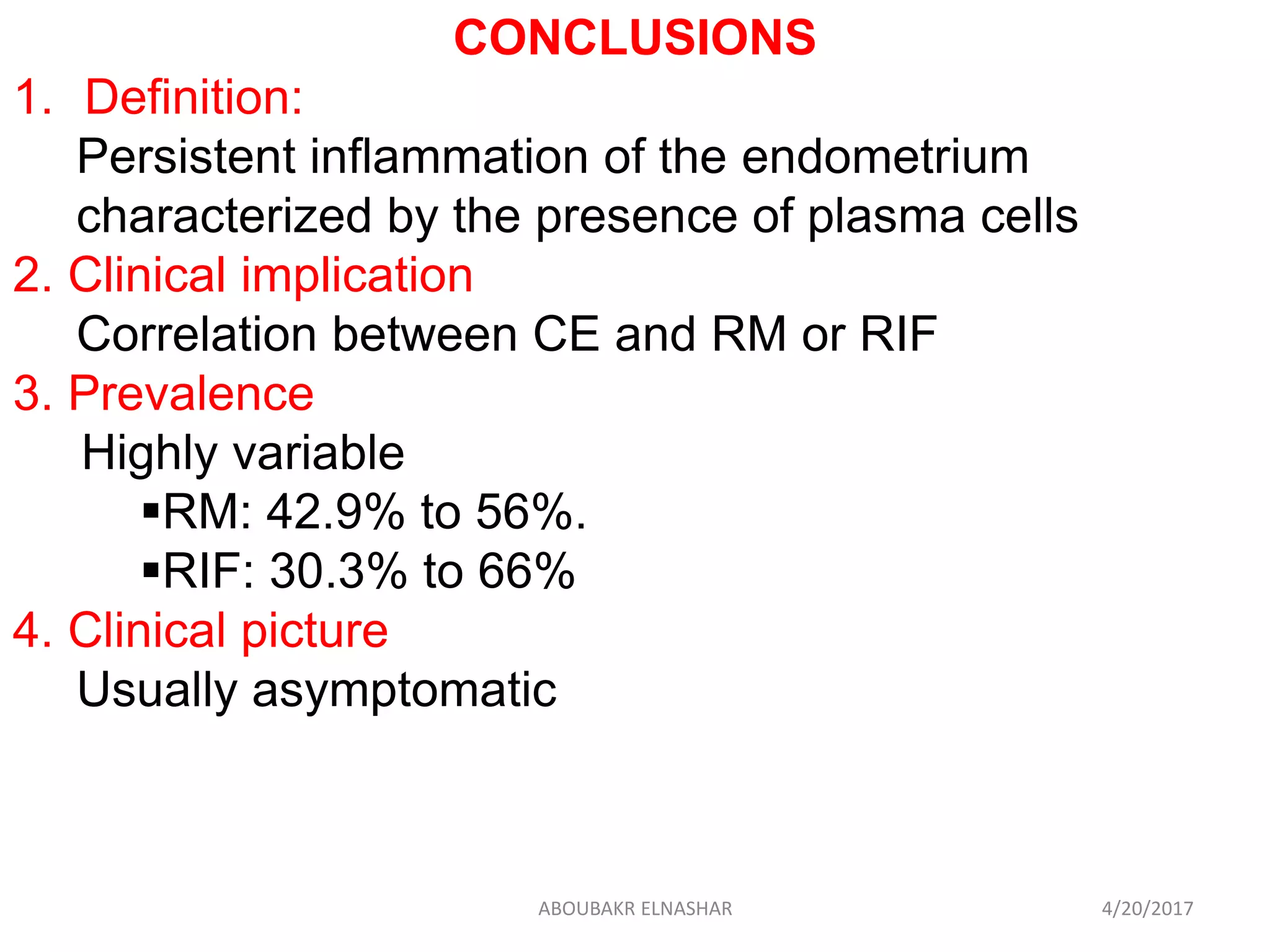 CONCLUSIONS

1. Definition:

Persistent inflammation of the endometrium characterized by the presence of plasma cells

2. Clinical implication

Correlation between CE and RM or RIF

3. Prevalence

Highly variable

▪RM: 42.9% to 56%.

▪RIF: 30.3% to 66%

4. Clinical picture

Usually asymptomatic

ABOUBAKR ELNASHAR

4/20/2017